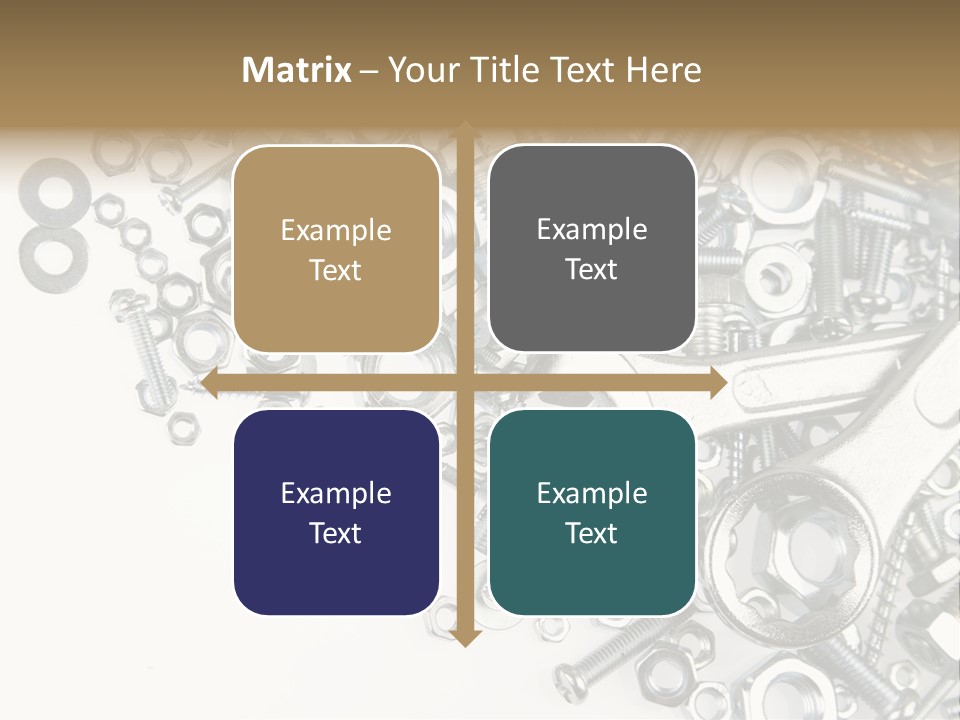 Matrix – Your Title Text Here

Example Text

Example Text

Example Text

Example Text